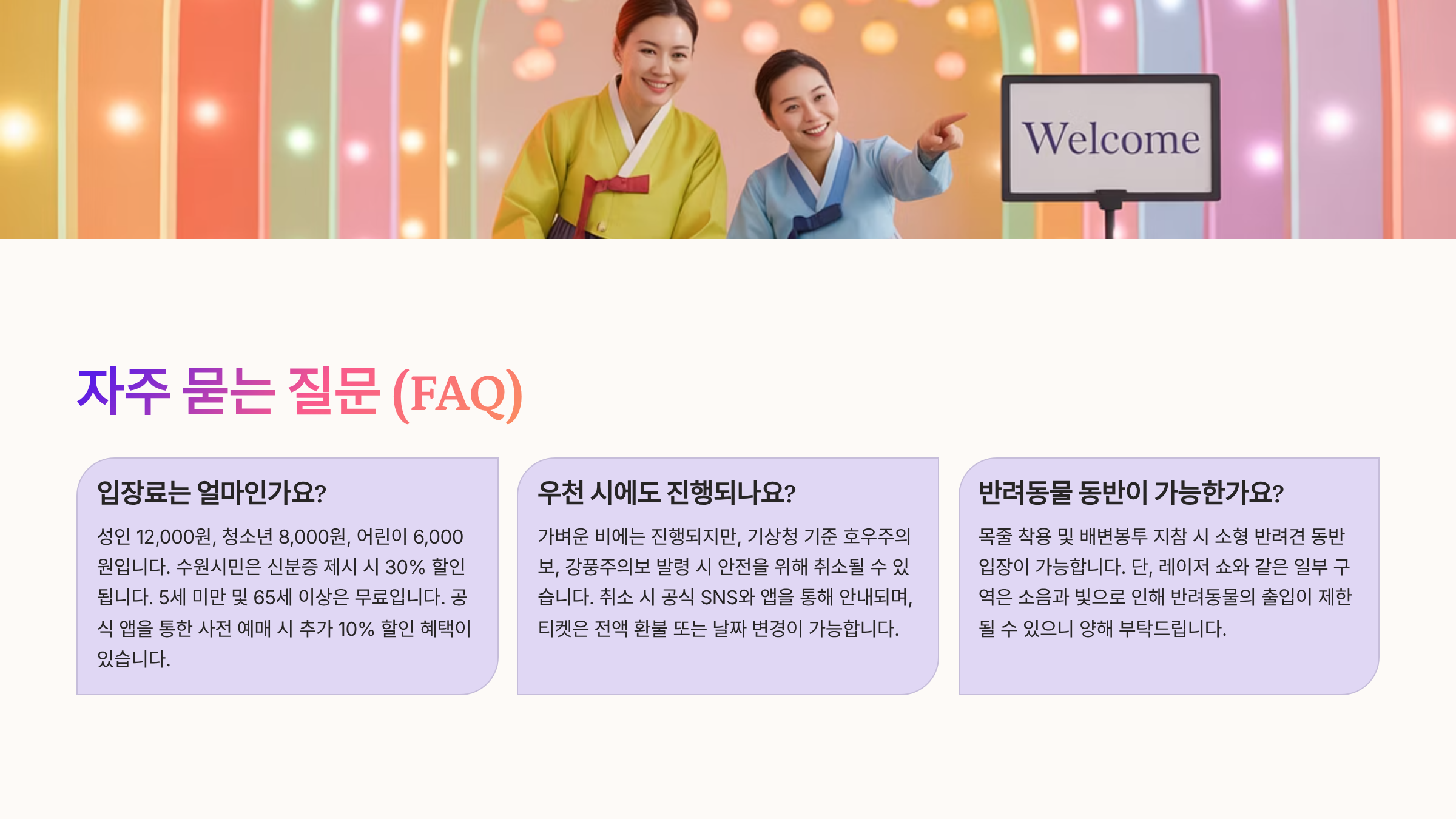 Welcome

자주 묻는 질문 (FAQ)

입장료는 얼마인가요?

성인 12,000원, 청소년 8,000원, 어린이 6,000원입니다. 수원시민은 신분증 제시 시 30% 할인됩니다. 5세 미만 및 65세 이상은 무료입니다. 공식 앱을 통한 사전 예매 시 추가 10% 할인 혜택이 있습니다.

우천 시에도 진행되나요?

가벼운 비에는 진행되지만, 기상청 기준 호우주의보, 강풍주의보 발령 시 안전을 위해 취소될 수 있습니다. 취소 시 공식 SNS와 앱을 통해 안내되며, 티켓은 전액 환불 또는 날짜 변경이 가능합니다.

반려동물 동반이 가능한가요?

목줄 착용 및 배변봉투 지참 시 소형 반려견 동반 입장이 가능합니다. 단, 레이저 쇼와 같은 일부 구역은 소음과 빛으로 인해 반려동물의 출입이 제한될 수 있으니 양해 부탁드립니다.